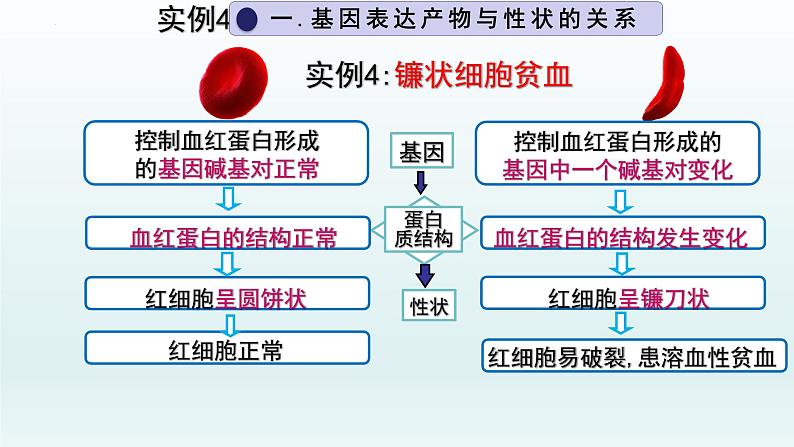 实例4

一. 基因表达产物与性状的关系

实例4: 镰状细胞贫血

控制血红蛋白形成的基因碱基对正常

血红蛋白的结构正常

红细胞呈圆饼状

红细胞正常

基因

蛋白质结构

性状

控制血红蛋白形成的基因中一个碱基对变化

血红蛋白的结构发生变化

红细胞呈镰刀状

红细胞易破裂, 患溶血性贫血